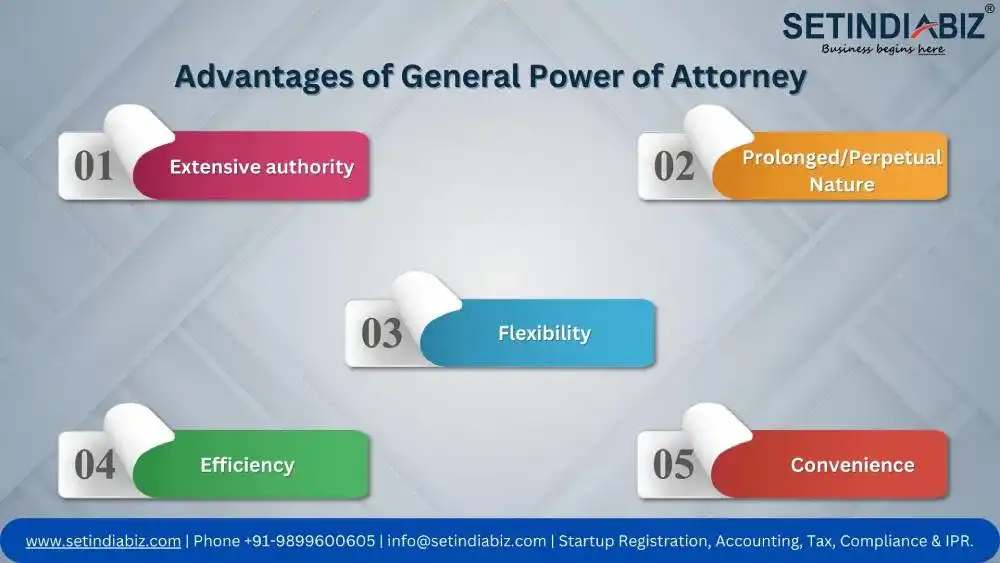 SETINDIABIZ®
Business begins here

Advantages of General Power of Attorney

01 Extensive authority

02 Prolonged/Perpetual Nature

03 Flexibility

04 Efficiency

05 Convenience

www.setindiabiz.com | Phone +91-9899600605 | info@setindiabiz.com | Startup Registration, Accounting, Tax, Compliance & IPR.